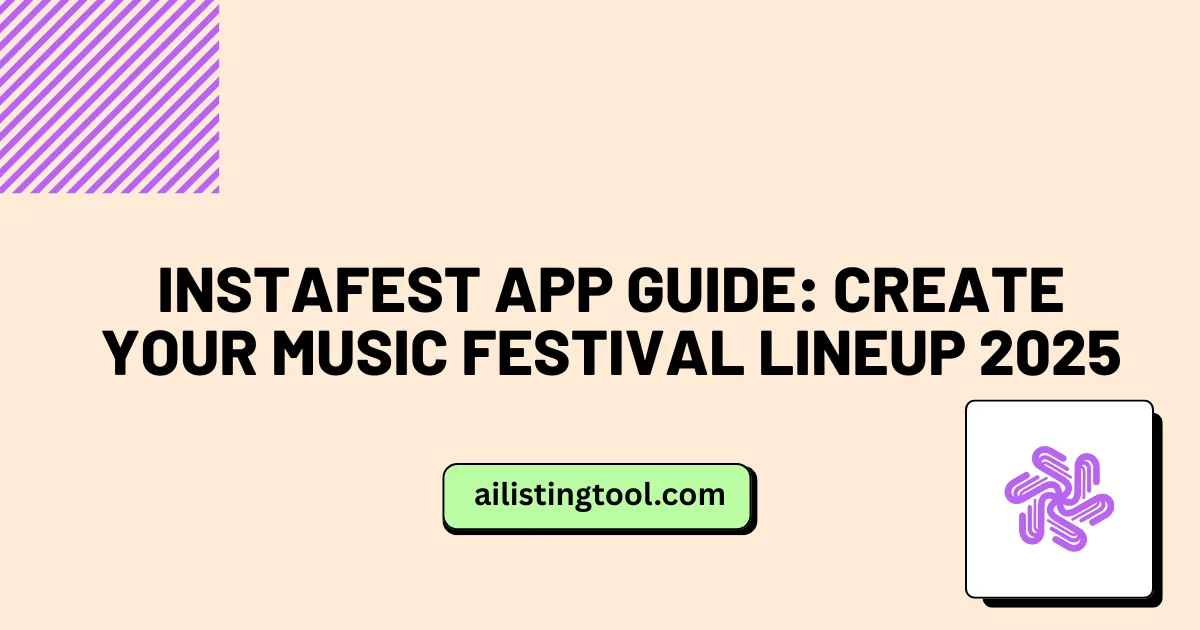 INSTAFEST APP GUIDE: CREATE YOUR MUSIC FESTIVAL LINEUP 2025

ailistingtool.com